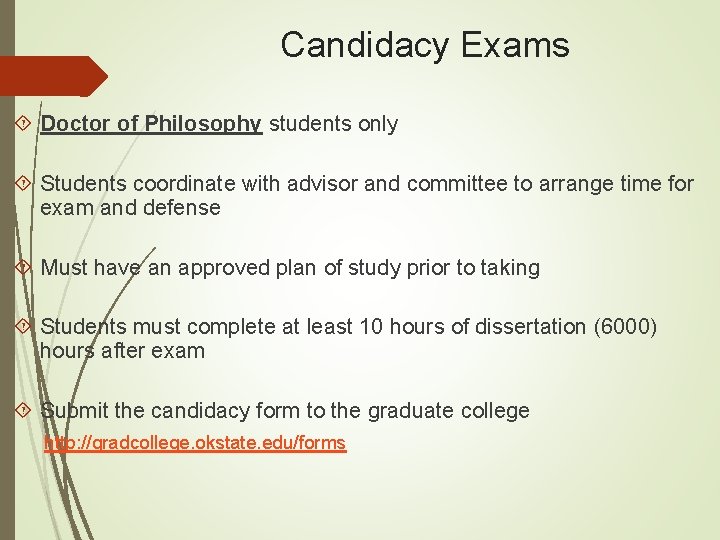 Candidacy Exams

Doctor of Philosophy students only

Students coordinate with advisor and committee to arrange time for exam and defense

Must have an approved plan of study prior to taking

Students must complete at least 10 hours of dissertation (6000) hours after exam

Submit the candidacy form to the graduate college
http://gradcollege.okstate.edu/forms